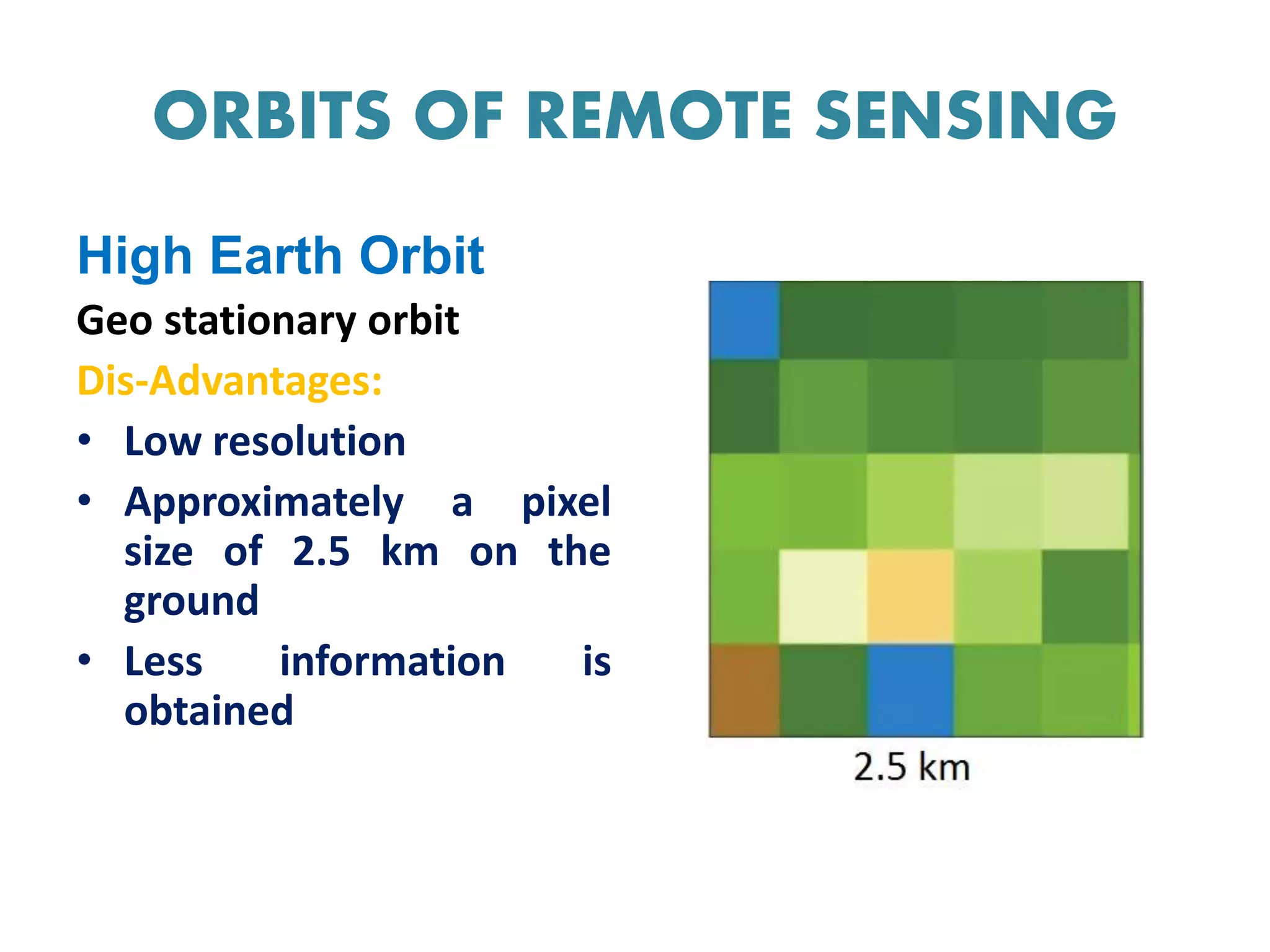 ORBITS OF REMOTE SENSING

High Earth Orbit

Geo stationary orbit

Dis-Advantages:

• Low resolution

• Approximately a pixel size of 2.5 km on the ground

• Less information is obtained

2.5 km